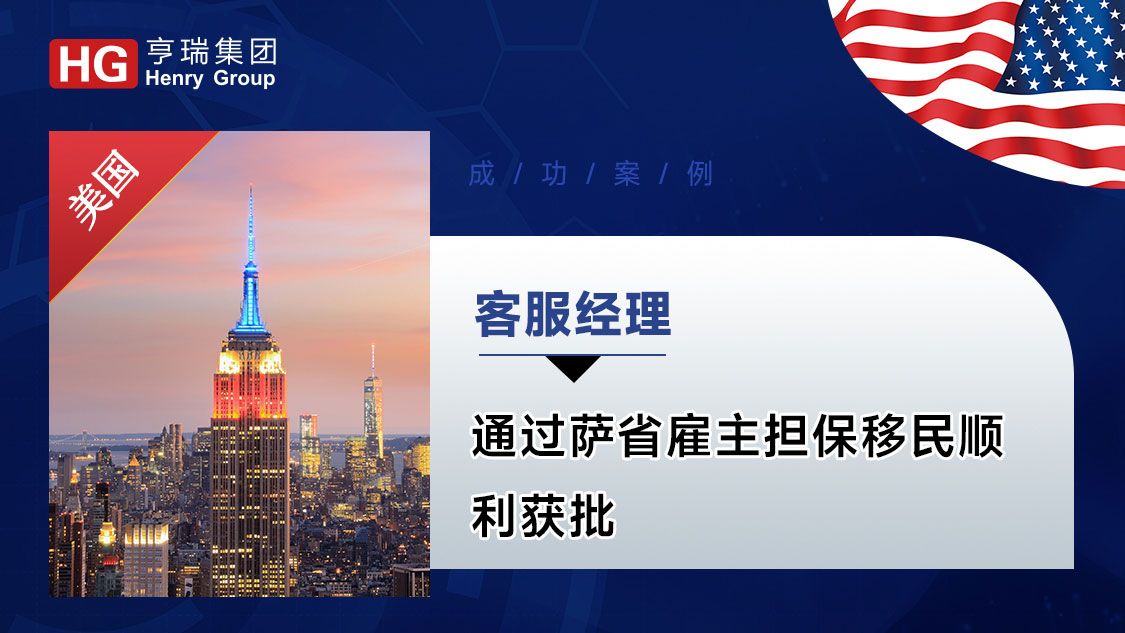 HG 亨瑞集团
Henry Group

美国

成 / 功 / 案 / 例

客服经理

通过萨省雇主担保移民顺利获批